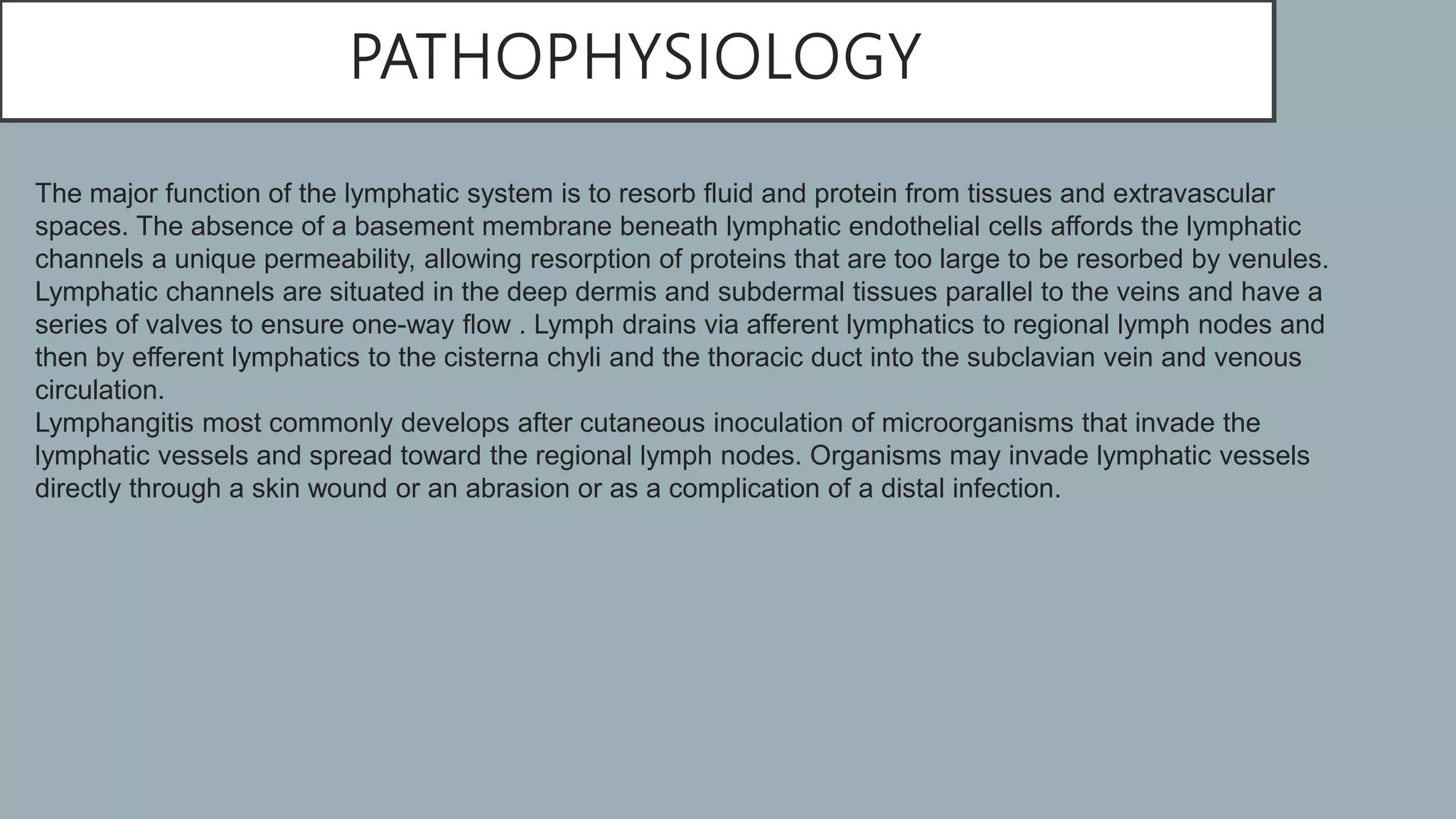 PATHOPHYSIOLOGY

The major function of the lymphatic system is to resorb fluid and protein from tissues and extravascular spaces. The absence of a basement membrane beneath lymphatic endothelial cells affords the lymphatic channels a unique permeability, allowing resorption of proteins that are too large to be resorbed by venules. Lymphatic channels are situated in the deep dermis and subdermal tissues parallel to the veins and have a series of valves to ensure one-way flow . Lymph drains via afferent lymphatics to regional lymph nodes and then by efferent lymphatics to the cisterna chyli and the thoracic duct into the subclavian vein and venous circulation.
Lymphangitis most commonly develops after cutaneous inoculation of microorganisms that invade the lymphatic vessels and spread toward the regional lymph nodes. Organisms may invade lymphatic vessels directly through a skin wound or an abrasion or as a complication of a distal infection.